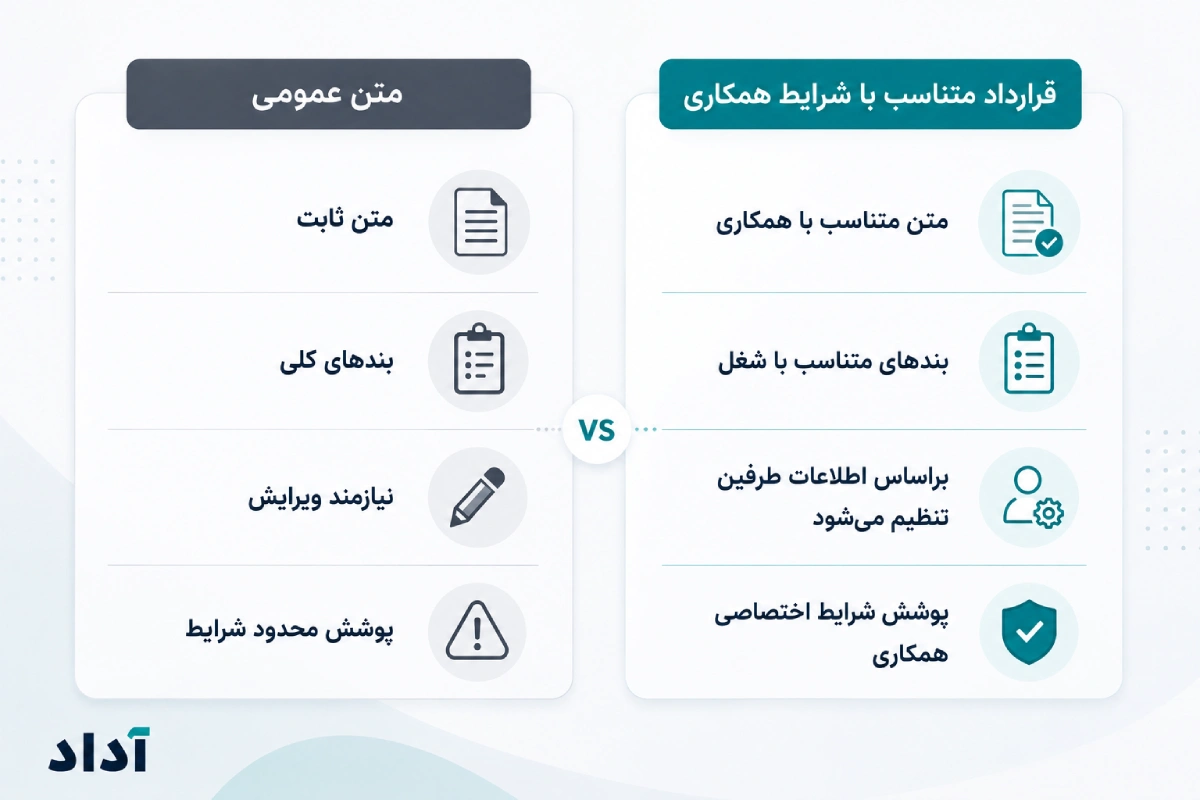 قرارداد متناسب با شرایط همکاری

متن متناسب با همکاری

بندهای متناسب با شغل

براساس اطلاعات طرفین تنظیم می‌شود

پوشش شرایط اختصاصی همکاری

VS

متن عمومی

متن ثابت

بندهای کلی

نیازمند ویرایش

پوشش محدود شرایط

آداد